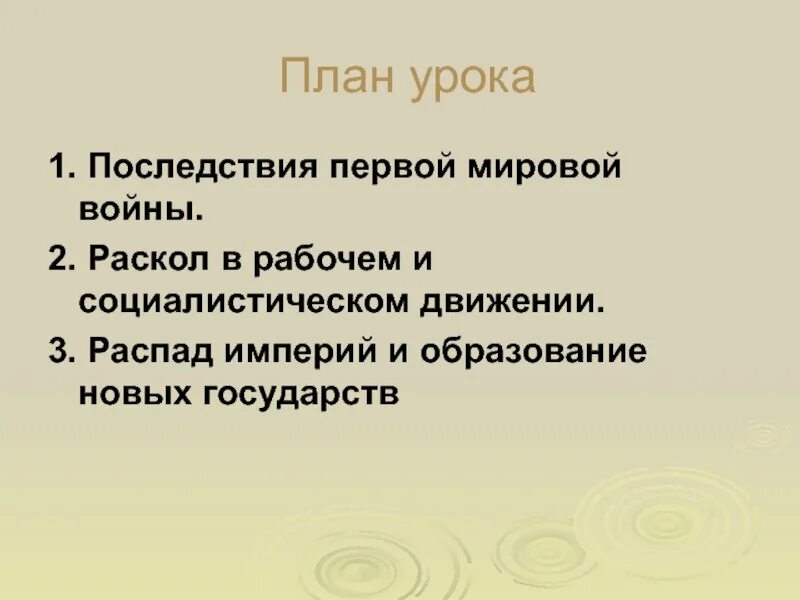 План урока

1. Последствия первой мировой войны.

2. Раскол в рабочем и социалистическом движении.

3. Распад империй и образование новых государств